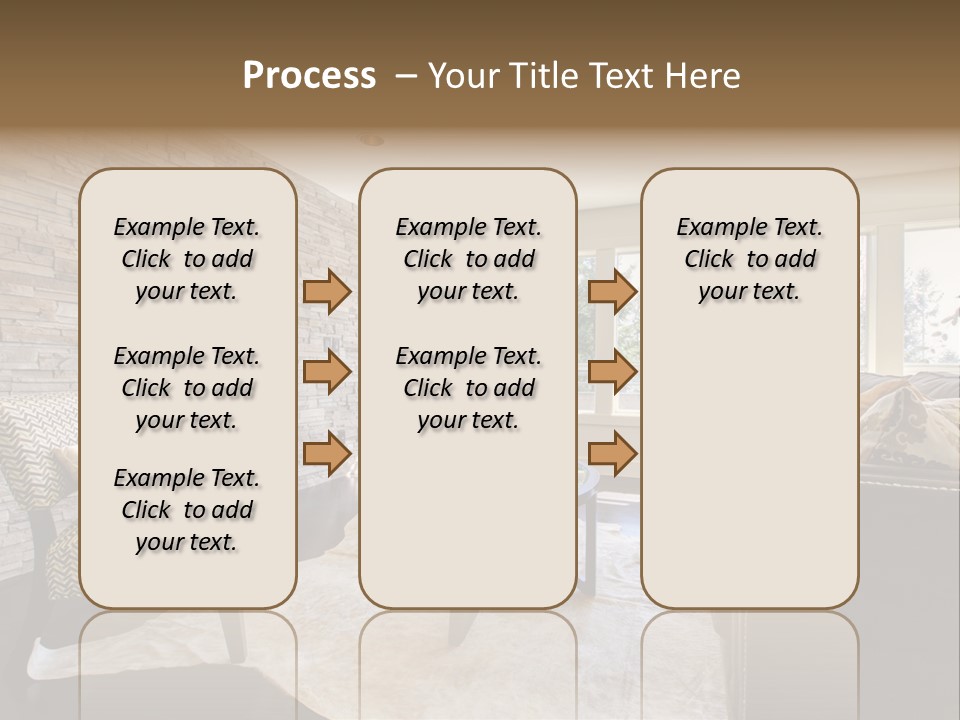 Process – Your Title Text Here

Example Text. Click to add your text.

Example Text. Click to add your text.

Example Text. Click to add your text.

Example Text. Click to add your text.

Example Text. Click to add your text.

Example Text. Click to add your text.